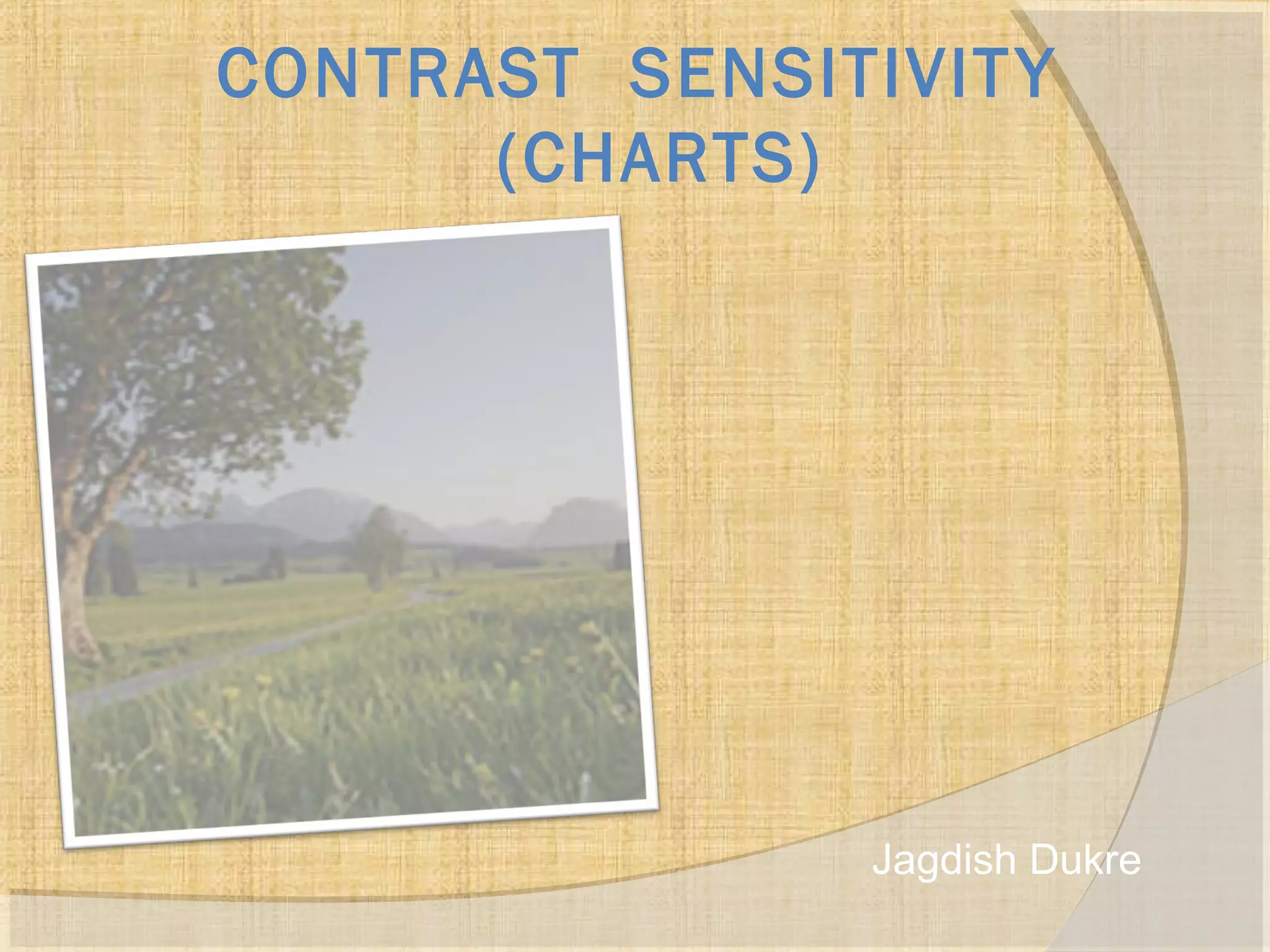 CONTRAST SENSITIVITY (CHARTS)

Jagdish Dukre